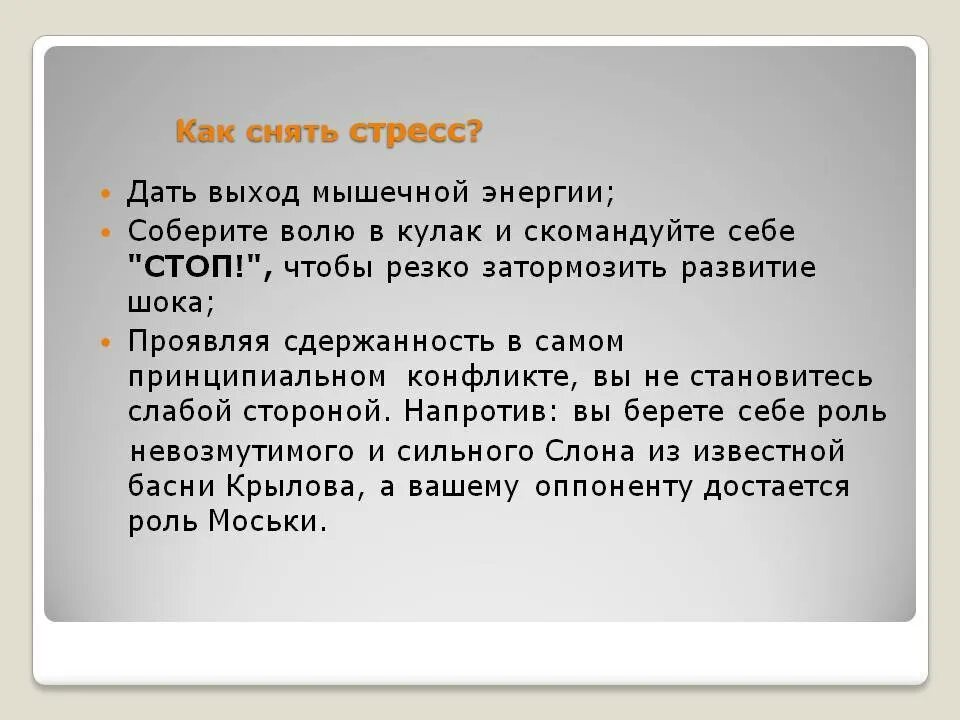 Как снять стресс?

• Дать выход мышечной энергии;
• Соберите волю в кулак и скомандуйте себе "СТОП!", чтобы резко затормозить развитие шока;
• Проявляя сдержанность в самом принципиальном конфликте, вы не становитесь слабой стороной. Напротив: вы берете себе роль невозмутимого и сильного Слона из известной басни Крылова, а вашему оппоненту достается роль Моськи.